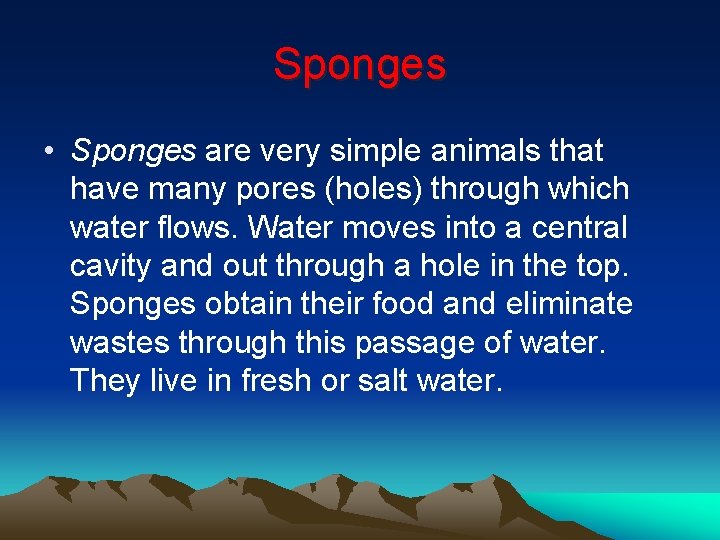 Sponges

• Sponges are very simple animals that have many pores (holes) through which water flows. Water moves into a central cavity and out through a hole in the top. Sponges obtain their food and eliminate wastes through this passage of water. They live in fresh or salt water.